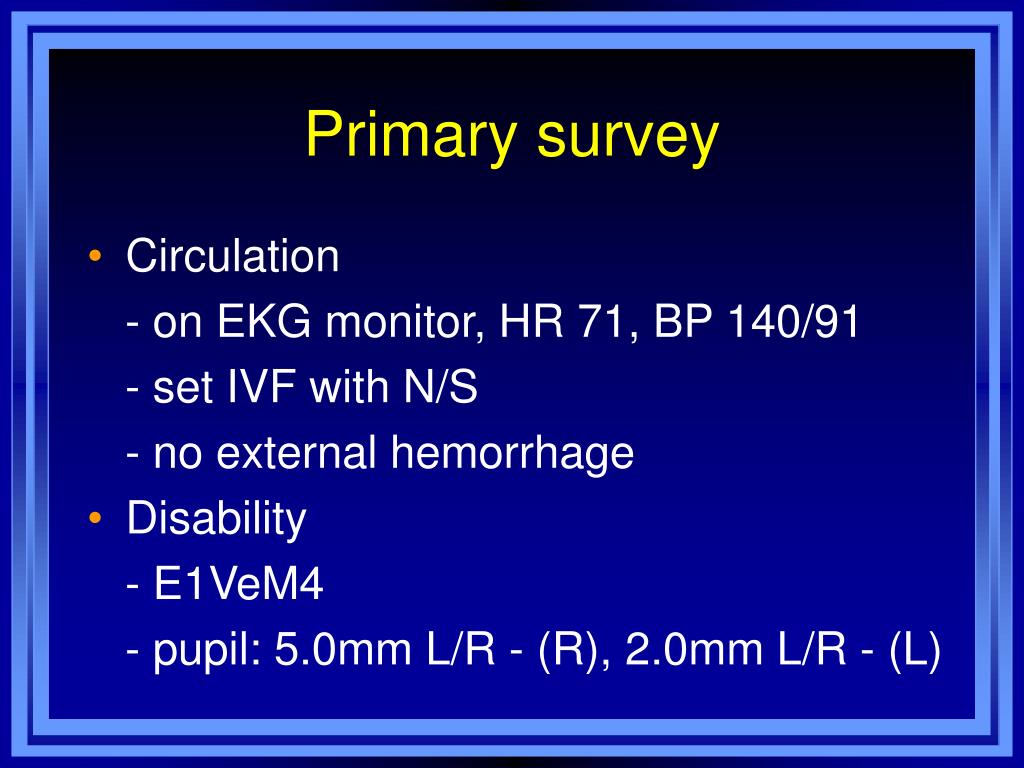 Primary survey

• Circulation
- on EKG monitor, HR 71, BP 140/91
- set IVF with N/S
- no external hemorrhage
• Disability
- E1VeM4
- pupil: 5.0mm L/R - (R), 2.0mm L/R - (L)